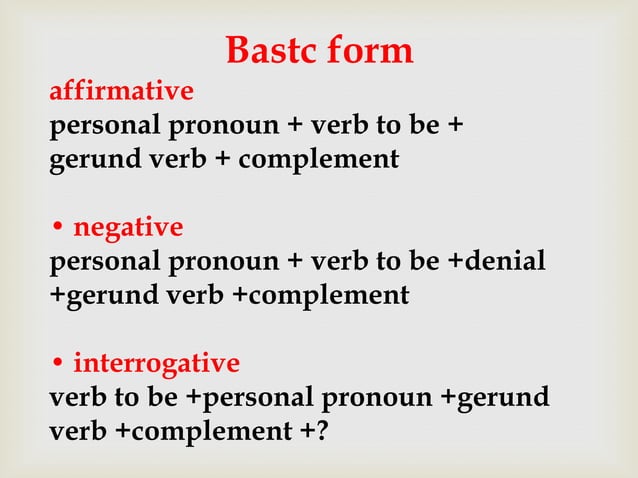 Bastc form

affirmative
personal pronoun + verb to be + gerund verb + complement

• negative
personal pronoun + verb to be +denial +gerund verb +complement

• interrogative
verb to be +personal pronoun +gerund verb +complement +?